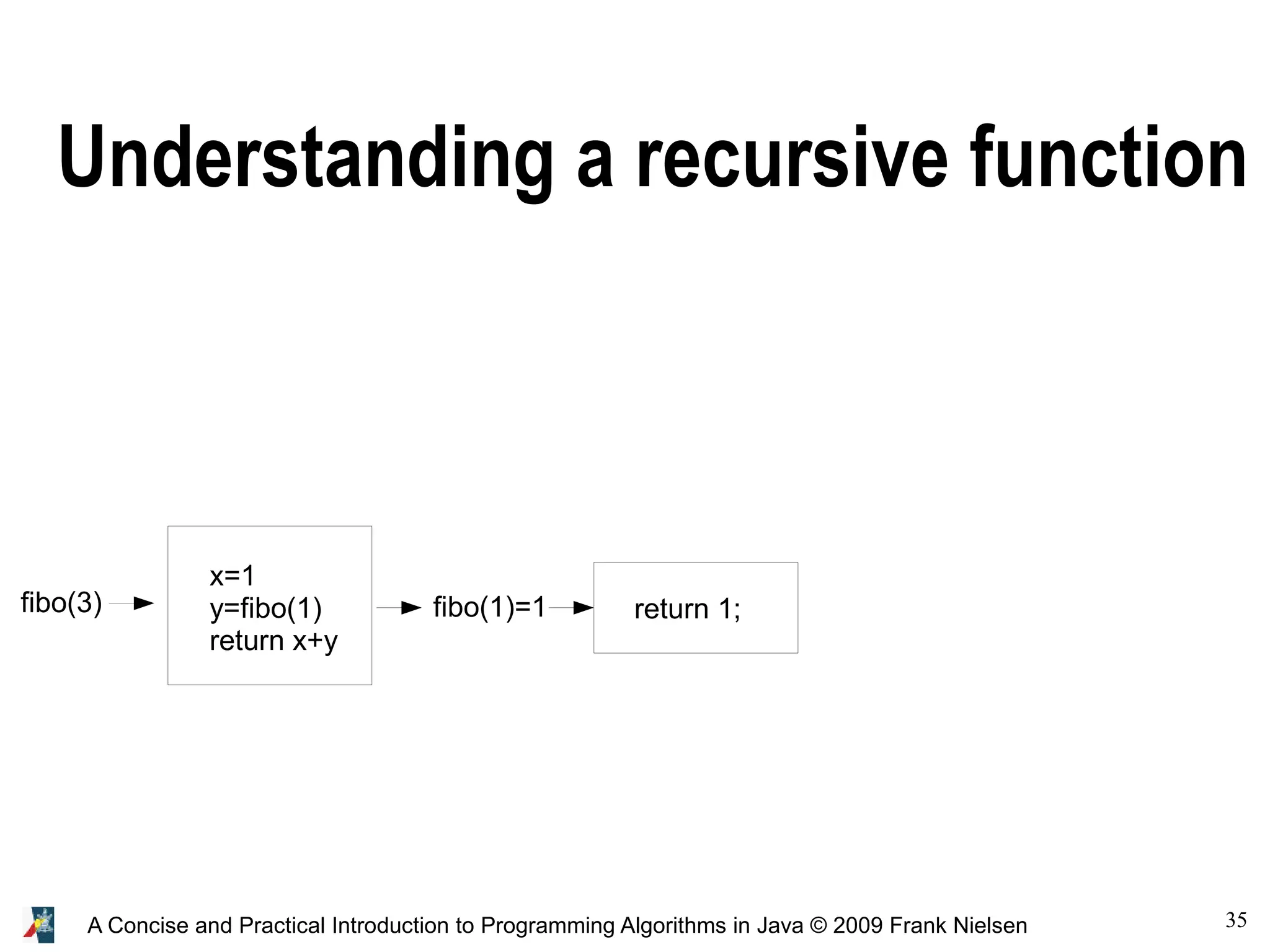 Understanding a recursive function

fibo(3)

x=1
y=fibo(1)
return x+y

fibo(1)=1

return 1;

A Concise and Practical Introduction to Programming Algorithms in Java © 2009 Frank Nielsen

35